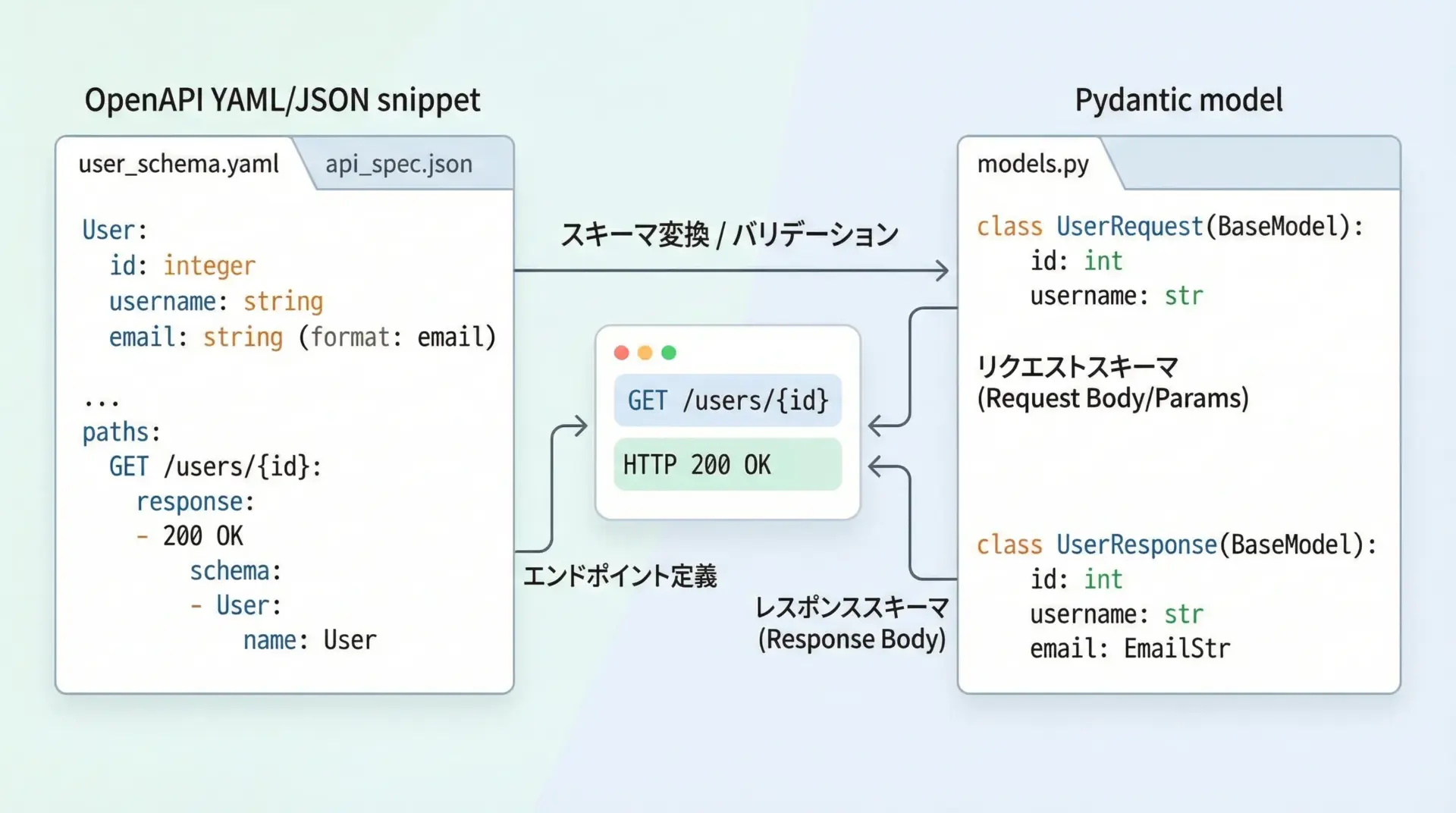 OpenAPI YAML/JSON snippet

user_schema.yaml api_spec.json

User:
  id: integer
  username: string
  email: string (format: email)

...
paths:
  GET /users/{id}:
    response:
    - 200 OK
      schema:
      - User:
        name: User

スキーマ変換 / バリデーション

GET /users/{id}

HTTP 200 OK

エンドポイント定義

レスポンススキーマ
(Response Body)

Pydantic model

models.py

class UserRequest(BaseModel):
    id: int
    username: str

リクエストスキーマ
(Request Body/Params)

class UserResponse(BaseModel):
    id: int
    username: str
    email: EmailStr